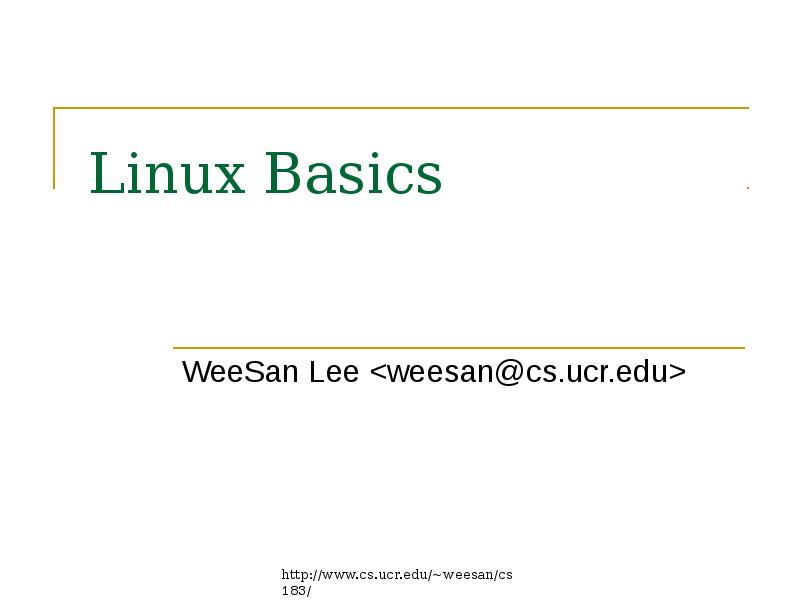 Linux Basics

WeeSan Lee <weesan@cs.ucr.edu>

http://www.cs.ucr.edu/~weesan/cs183/